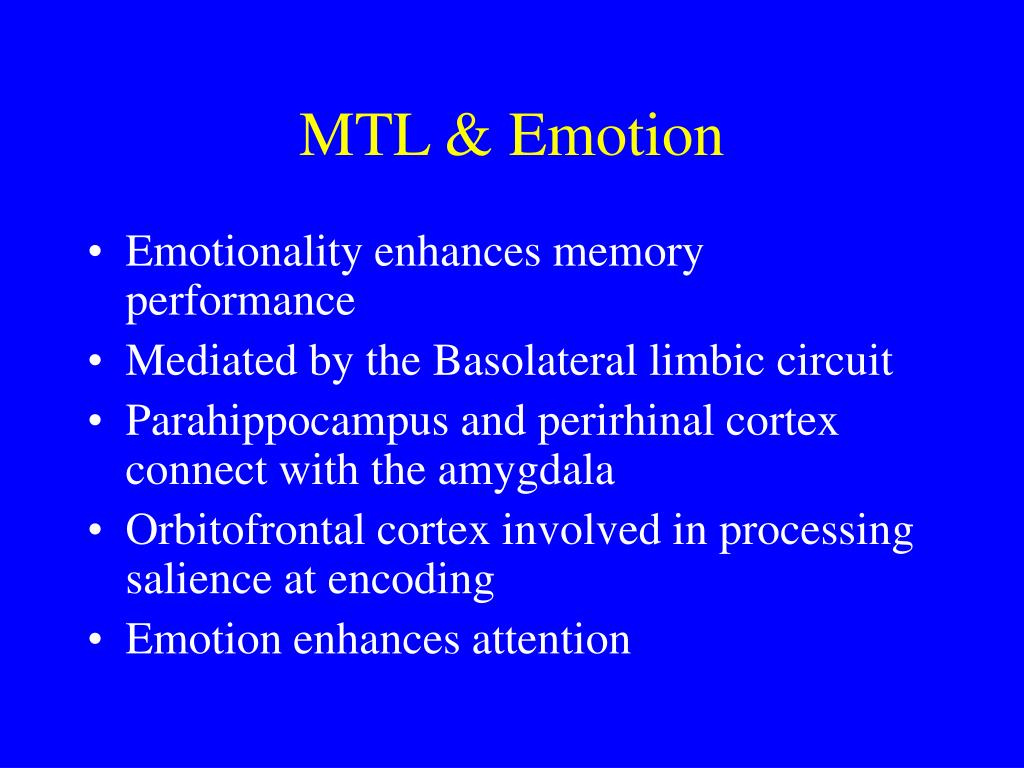 MTL & Emotion

• Emotionality enhances memory performance
• Mediated by the Basolateral limbic circuit
• Parahippocampus and perirhinal cortex connect with the amygdala
• Orbitofrontal cortex involved in processing salience at encoding
• Emotion enhances attention